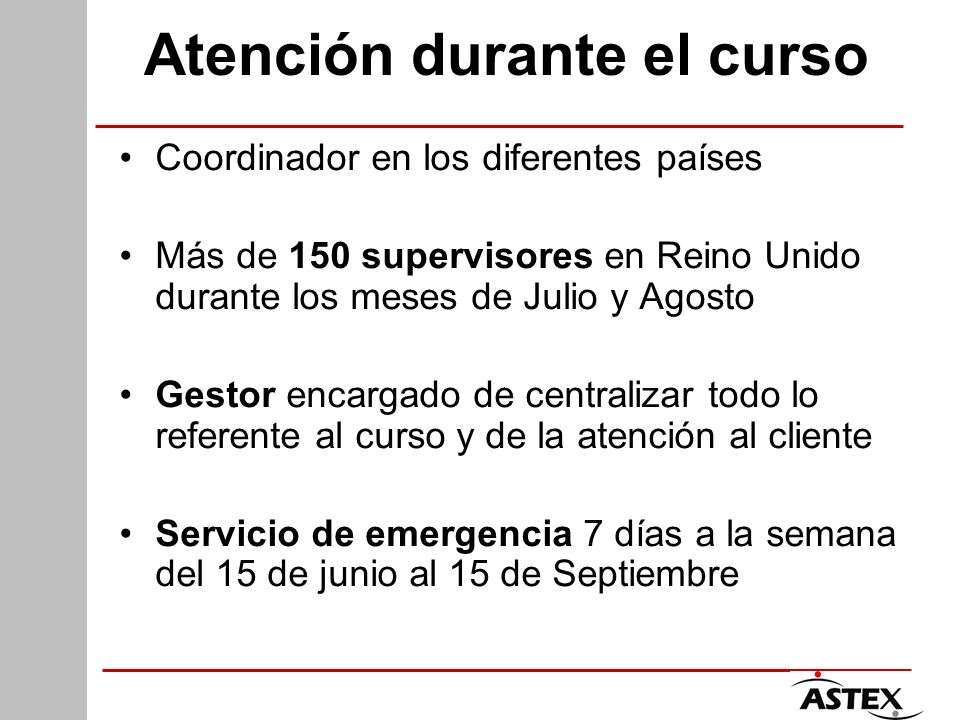 Atención durante el curso

• Coordinador en los diferentes países

• Más de 150 supervisores en Reino Unido durante los meses de Julio y Agosto

• Gestor encargado de centralizar todo lo referente al curso y de la atención al cliente

• Servicio de emergencia 7 días a la semana del 15 de junio al 15 de Septiembre

ASTEX